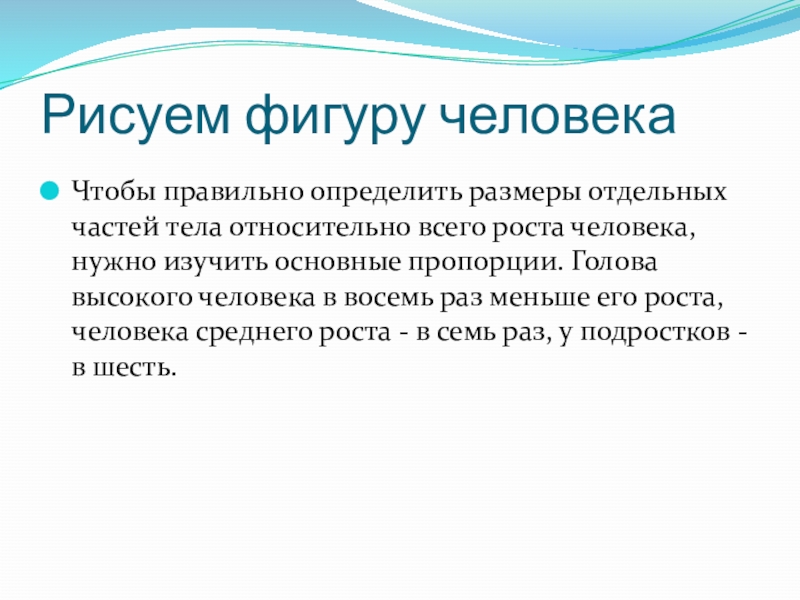 Рисуем фигуру человека

Чтобы правильно определить размеры отдельных частей тела относительно всего роста человека, нужно изучить основные пропорции. Голова высокого человека в восемь раз меньше его роста, человека среднего роста - в семь раз, у подростков - в шесть.